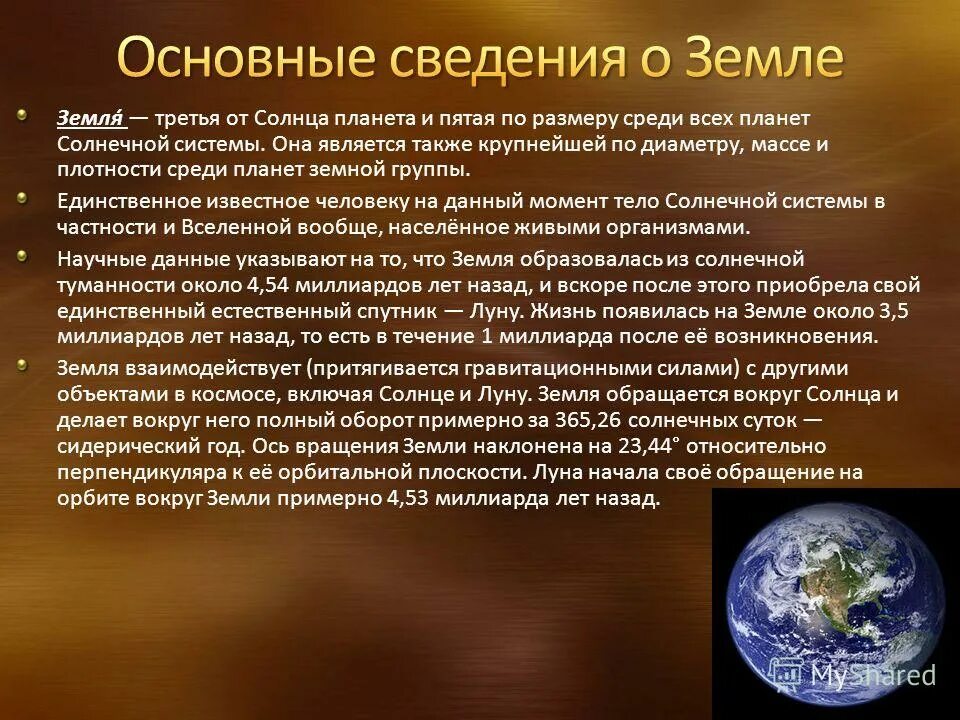 Основные сведения о Земле

Земля́ — третья от Солнца планета и пятая по размеру среди всех планет Солнечной системы. Она является также крупнейшей по диаметру, массе и плотности среди планет земной группы.

Единственное известное человеку на данный момент тело Солнечной системы в частности и Вселенной вообще, населённое живыми организмами.

Научные данные указывают на то, что Земля образовалась из солнечной туманности около 4,54 миллиардов лет назад, и вскоре после этого приобрела свой единственный естественный спутник — Луну. Жизнь появилась на Земле около 3,5 миллиардов лет назад, то есть в течение 1 миллиарда после её возникновения.

Земля взаимодействует (притягивается гравитационными силами) с другими объектами в космосе, включая Солнце и Луну. Земля обращается вокруг Солнца и делает вокруг него полный оборот примерно за 365,26 солнечных суток — сидерический год. Ось вращения Земли наклонена на 23,44° относительно перпендикуляра к её орбитальной плоскости. Луна начала своё обращение на орбите вокруг Земли примерно 4,53 миллиарда лет назад.

MyShared